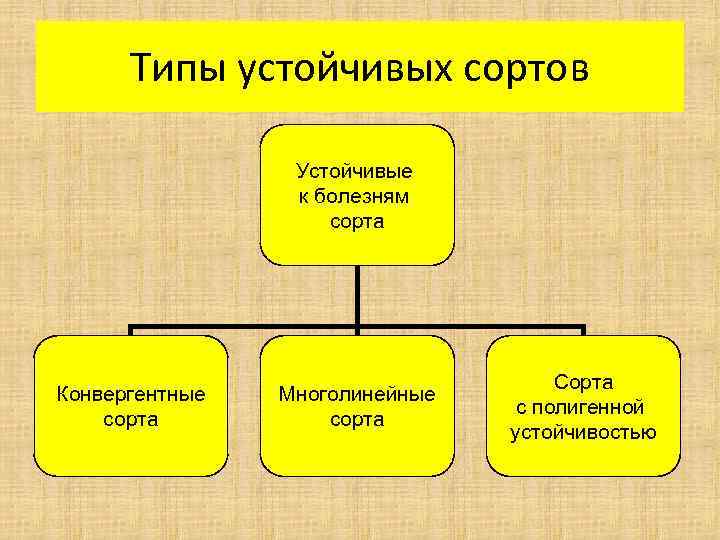 Типы устойчивых сортов

Устойчивые к болезням сорта

Конвергентные сорта

Многолинейные сорта

Сорта с полигенной устойчивостью